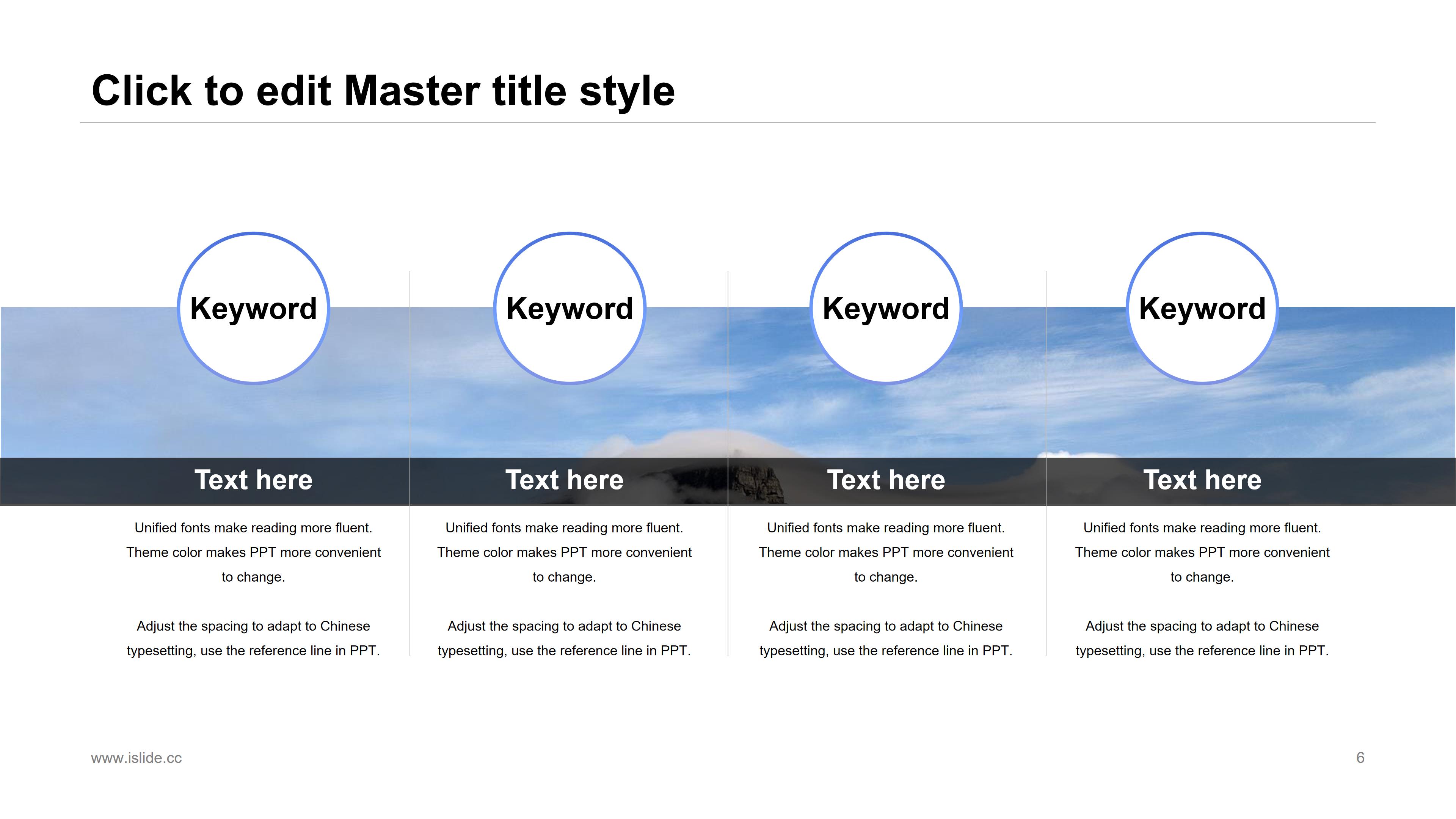 Click to edit Master title style

Keyword

Text here

Unified fonts make reading more fluent. Theme color makes PPT more convenient to change.

Adjust the spacing to adapt to Chinese typesetting, use the reference line in PPT.

Keyword

Text here

Unified fonts make reading more fluent. Theme color makes PPT more convenient to change.

Adjust the spacing to adapt to Chinese typesetting, use the reference line in PPT.

Keyword

Text here

Unified fonts make reading more fluent. Theme color makes PPT more convenient to change.

Adjust the spacing to adapt to Chinese typesetting, use the reference line in PPT.

Keyword

Text here

Unified fonts make reading more fluent. Theme color makes PPT more convenient to change.

Adjust the spacing to adapt to Chinese typesetting, use the reference line in PPT.

www.islide.cc

6